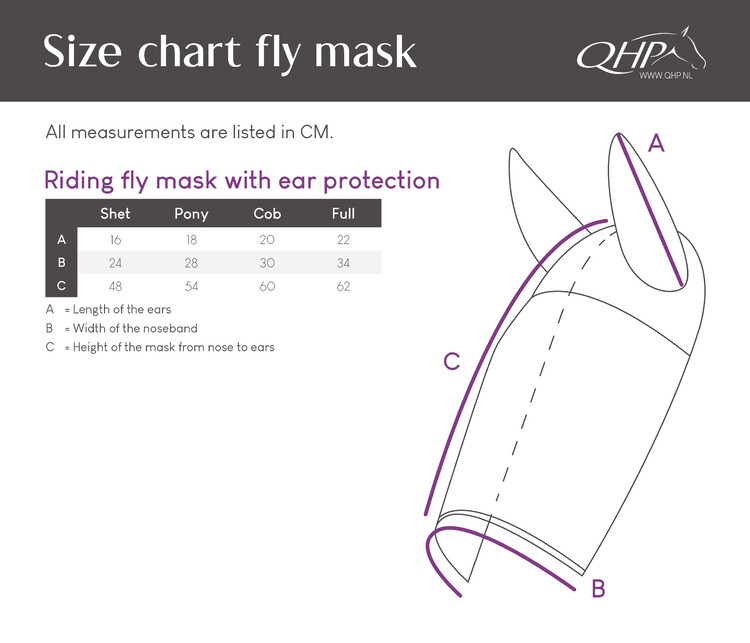 Size chart fly mask

QHP
WWW.QHP.NL

All measurements are listed in CM.

Riding fly mask with ear protection

| | Shet | Pony | Cob | Full |
|---|---|---|---|---|
| A | 16 | 18 | 20 | 22 |
| B | 24 | 28 | 30 | 34 |
| C | 48 | 54 | 60 | 62 |

A = Length of the ears
B = Width of the noseband
C = Height of the mask from nose to ears

A
C
B